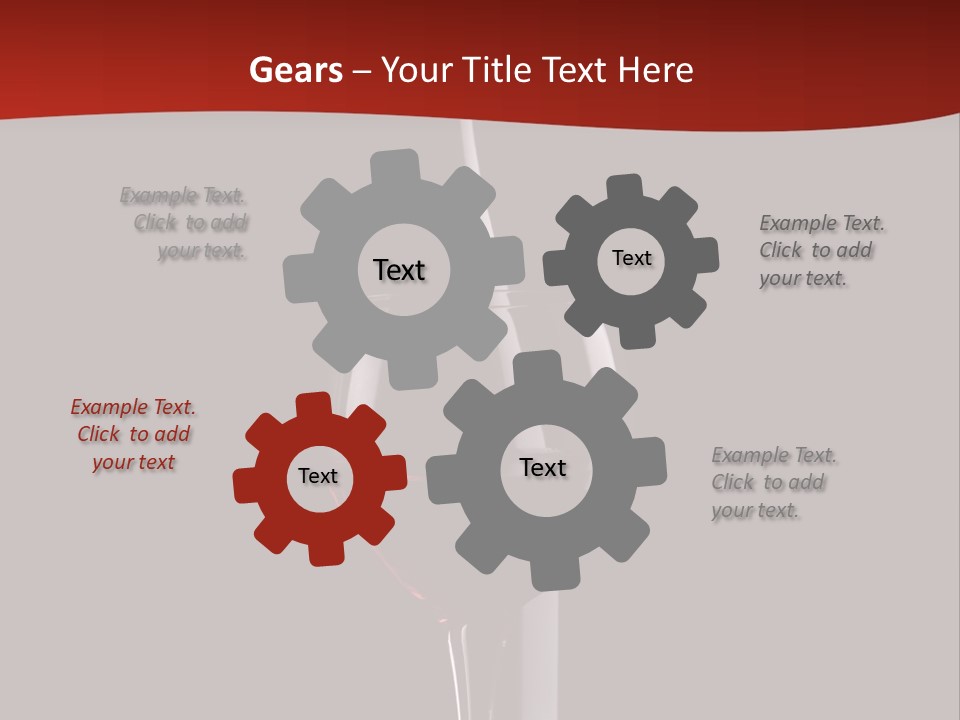 Gears – Your Title Text Here

Example Text. Click to add your text.

Text

Text

Example Text. Click to add your text.

Example Text. Click to add your text

Text

Text

Example Text. Click to add your text.